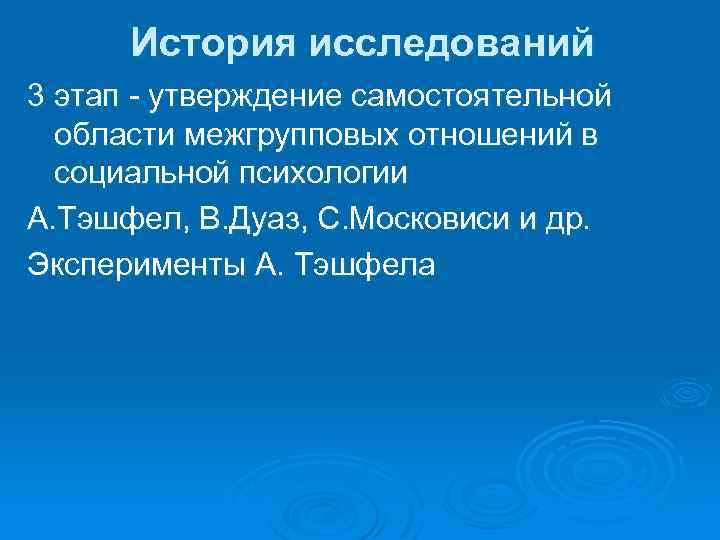 История исследований

3 этап - утверждение самостоятельной области межгрупповых отношений в социальной психологии

А.Тэшфел, В.Дуаз, С.Московиси и др.

Эксперименты А. Тэшфела